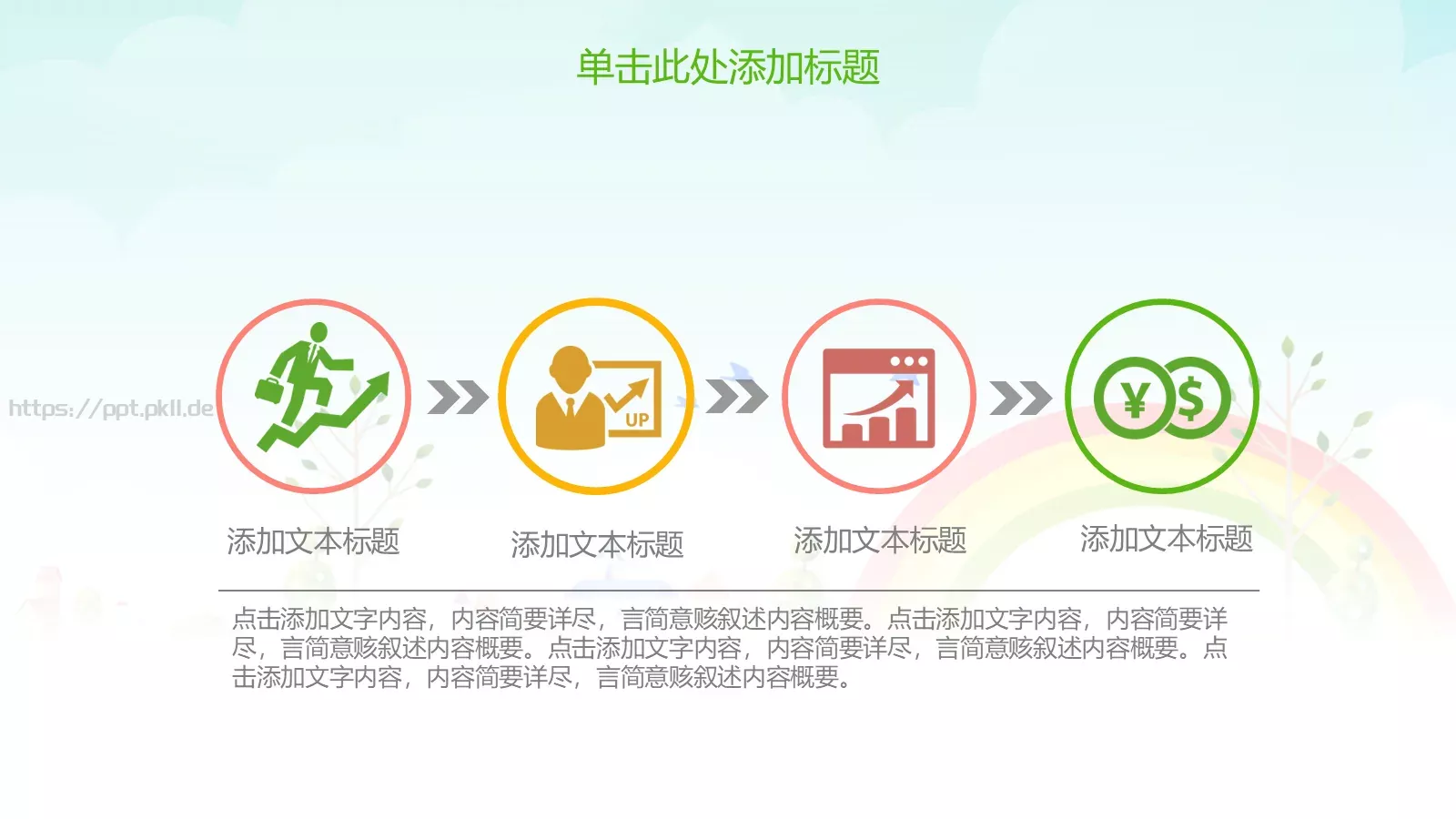 单击此处添加标题

https://ppt.pkll.de

UP

¥ $

添加文本标题

添加文本标题

添加文本标题

添加文本标题

点击添加文字内容，内容简要详尽，言简意赅叙述内容概要。点击添加文字内容，内容简要详尽，言简意赅叙述内容概要。点击添加文字内容，内容简要详尽，言简意赅叙述内容概要。点击添加文字内容，内容简要详尽，言简意赅叙述内容概要。